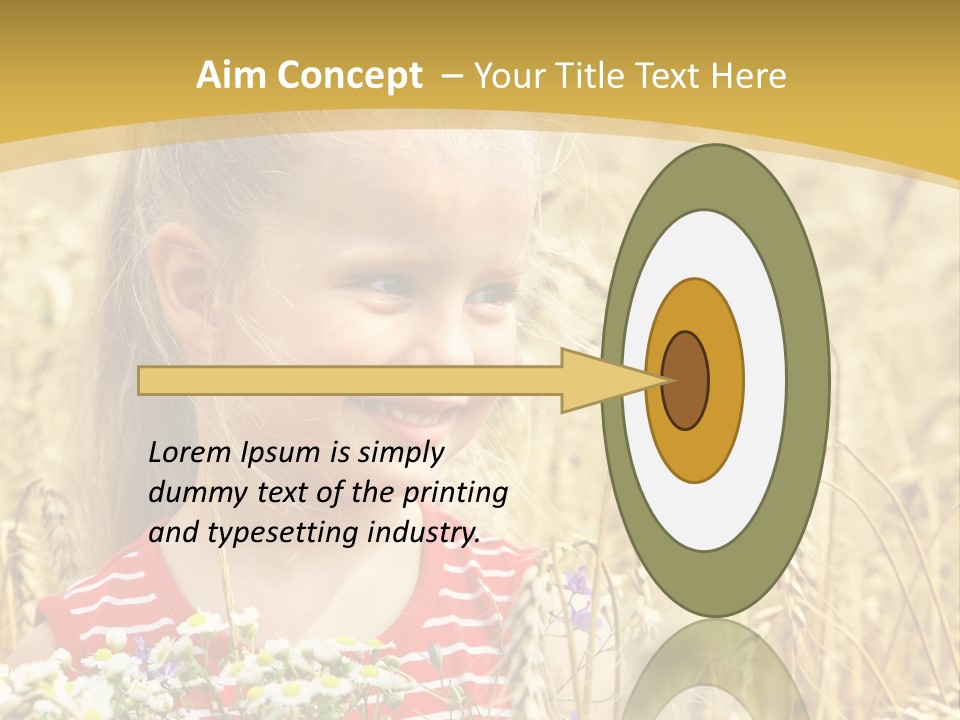 Aim Concept – Your Title Text Here

Lorem Ipsum is simply dummy text of the printing and typesetting industry.